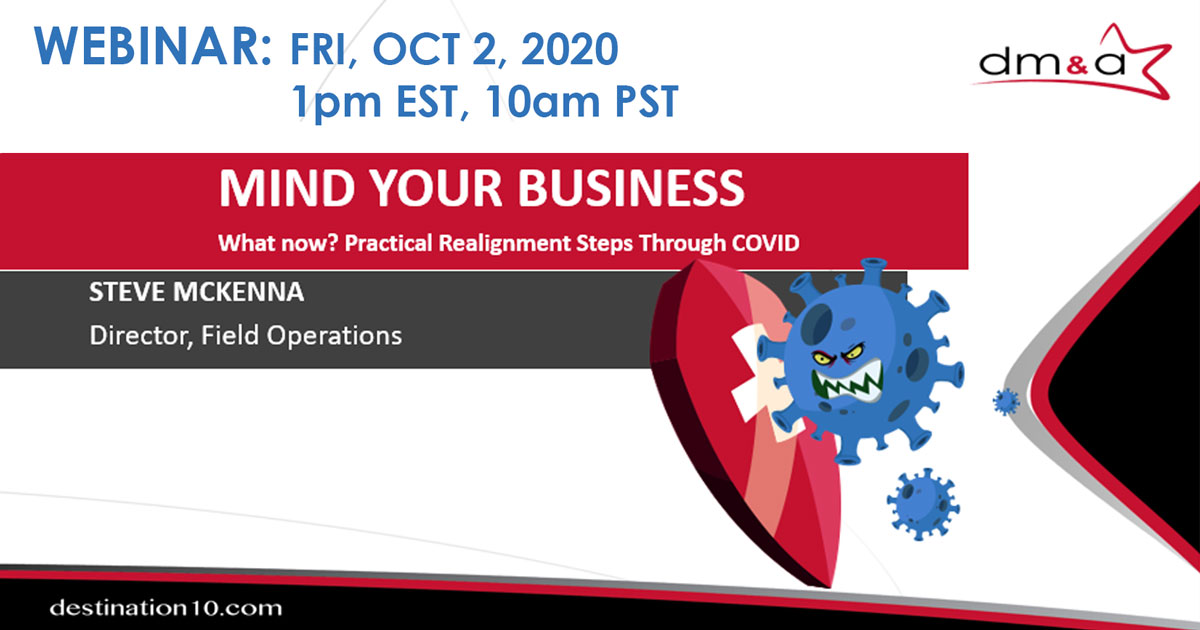 WEBINAR: FRI, OCT 2, 2020
1pm EST, 10am PST

dm&a

MIND YOUR BUSINESS
What now? Practical Realignment Steps Through COVID

STEVE MCKENNA
Director, Field Operations

destination10.com